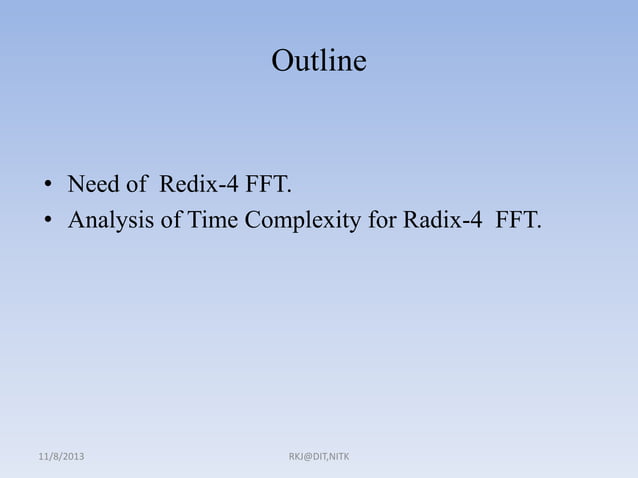 Outline

• Need of Redix-4 FFT.
• Analysis of Time Complexity for Radix-4 FFT.

11/8/2013

RKJ@DIT,NITK